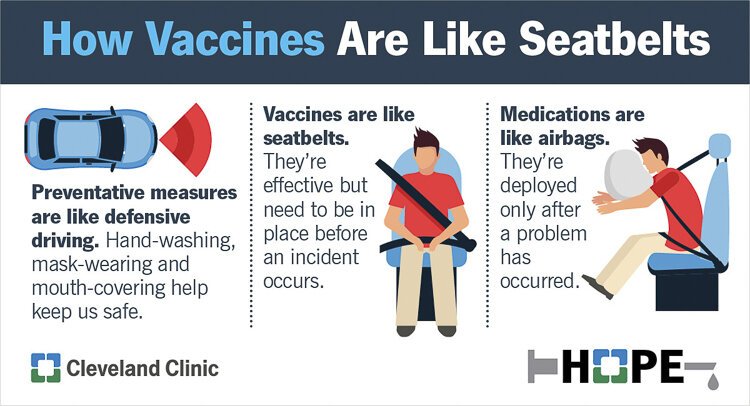 How Vaccines Are Like Seatbelts

Preventative measures are like defensive driving. Hand-washing, mask-wearing and mouth-covering help keep us safe.

Vaccines are like seatbelts. They're effective but need to be in place before an incident occurs.

Medications are like airbags. They're deployed only after a problem has occurred.

Cleveland Clinic

HOPE